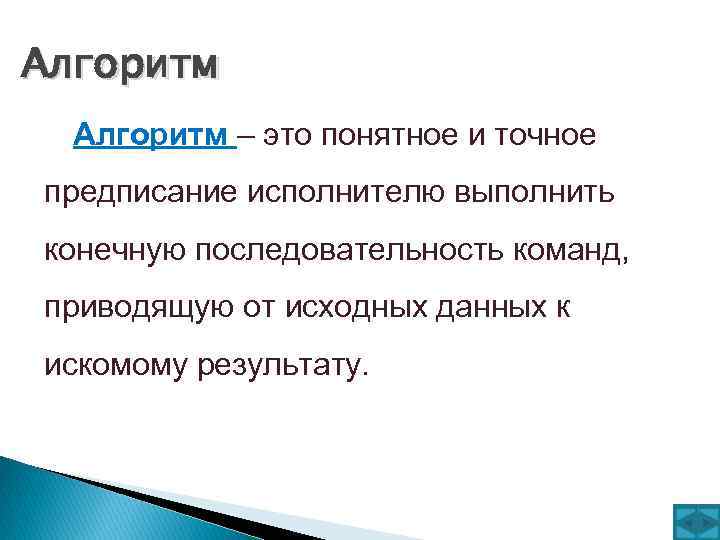 Алгоритм

Алгоритм – это понятное и точное предписание исполнителю выполнить конечную последовательность команд, приводящую от исходных данных к искомому результату.